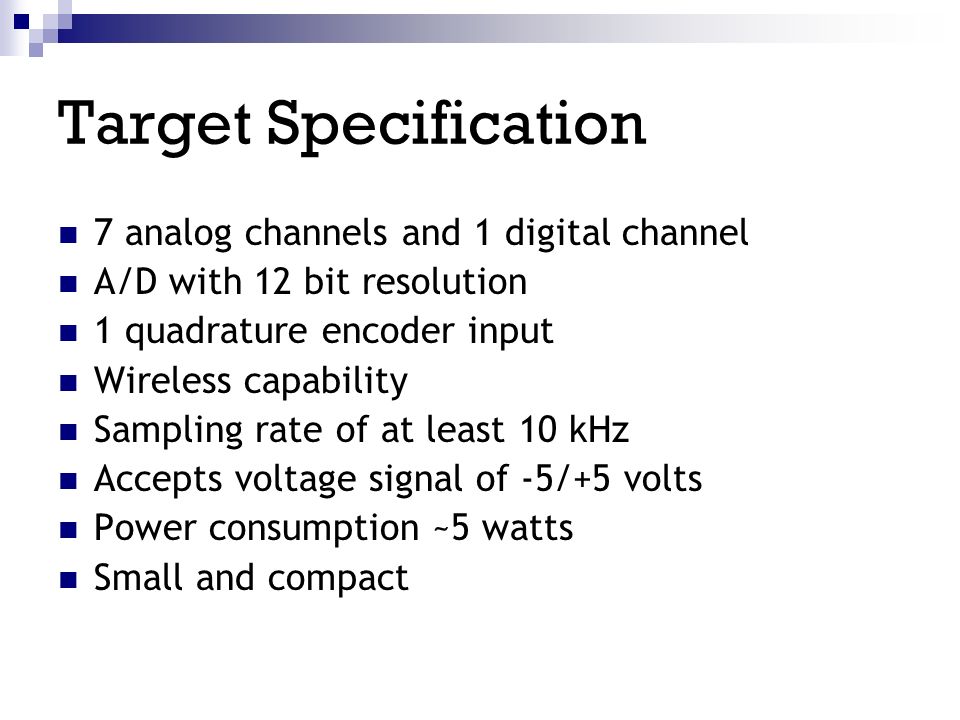 Target Specification

- 7 analog channels and 1 digital channel
- A/D with 12 bit resolution
- 1 quadrature encoder input
- Wireless capability
- Sampling rate of at least 10 kHz
- Accepts voltage signal of -5/+5 volts
- Power consumption ~5 watts
- Small and compact